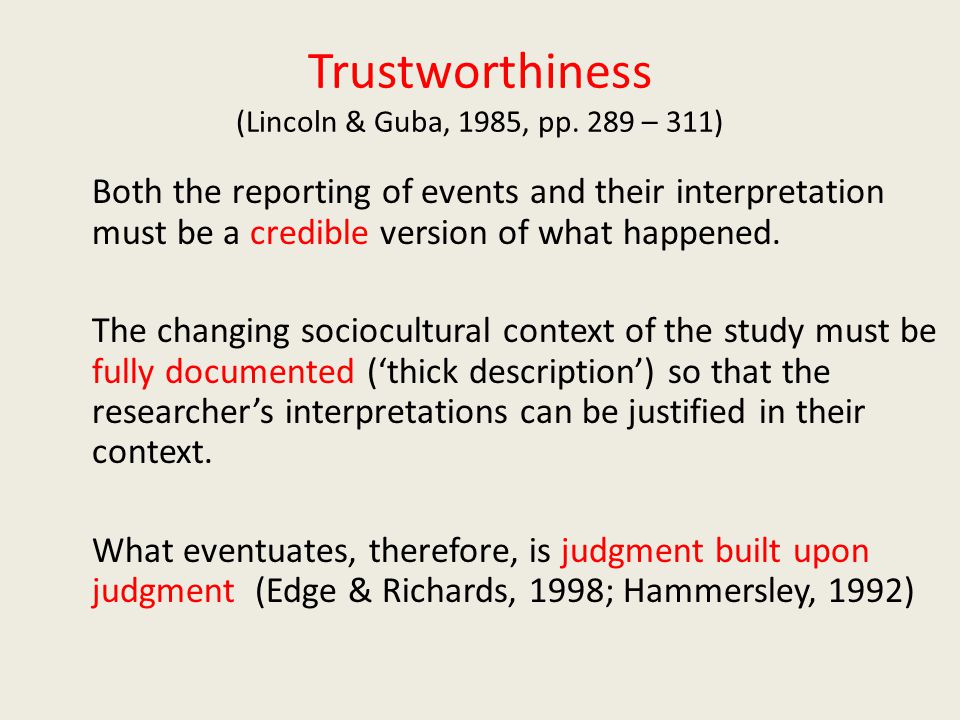 Trustworthiness
(Lincoln & Guba, 1985, pp. 289 – 311)

Both the reporting of events and their interpretation must be a credible version of what happened.

The changing sociocultural context of the study must be fully documented (‘thick description’) so that the researcher’s interpretations can be justified in their context.

What eventuates, therefore, is judgment built upon judgment (Edge & Richards, 1998; Hammersley, 1992)